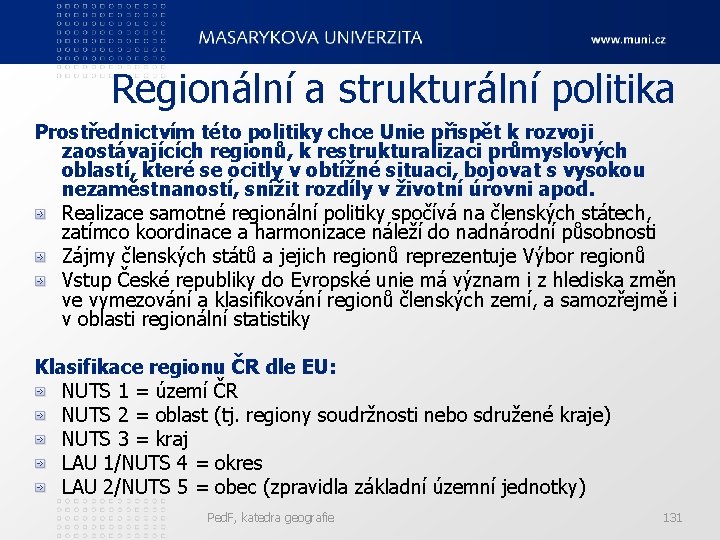 MASARYKOVA UNIVERZITA

www.muni.cz

Regionální a strukturální politika

Prostřednictvím této politiky chce Unie přispět k rozvoji zaostávajících regionů, k restrukturalizaci průmyslových oblastí, které se ocitly v obtížné situaci, bojovat s vysokou nezaměstnaností, snížit rozdíly v životní úrovni apod.

Realizace samotné regionální politiky spočívá na členských státech, zatímco koordinace a harmonizace náleží do nadnárodní působnosti

Zájmy členských států a jejich regionů reprezentuje Výbor regionů

Vstup České republiky do Evropské unie má význam i z hlediska změn ve vymezování a klasifikování regionů členských zemí, a samozřejmě i v oblasti regionální statistiky

Klasifikace regionu ČR dle EU:

NUTS 1 = území ČR

NUTS 2 = oblast (tj. regiony soudržnosti nebo sdružené kraje)

NUTS 3 = kraj

LAU 1/NUTS 4 = okres

LAU 2/NUTS 5 = obec (zpravidla základní územní jednotky)

PedF, katedra geografie

131